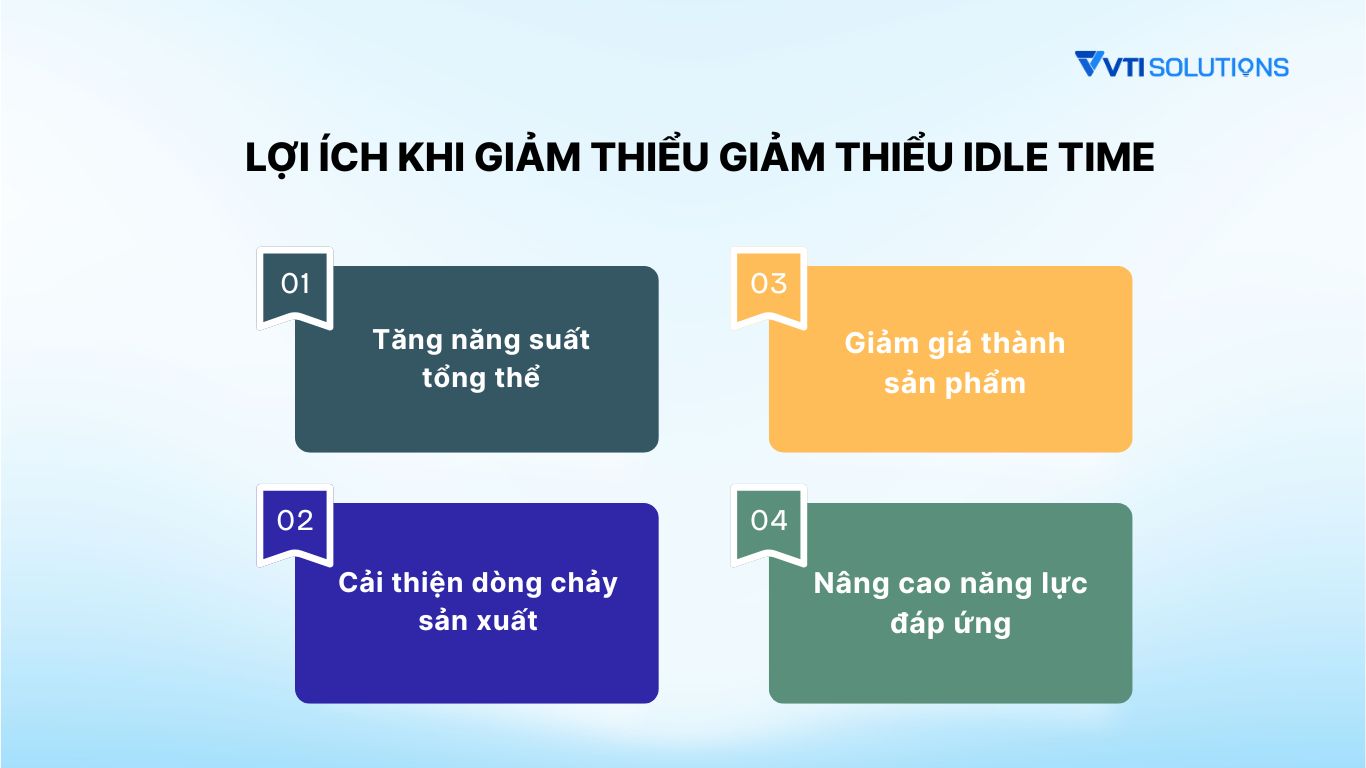 VTI SOLUTIONS

LỢI ÍCH KHI GIẢM THIỂU GIẢM THIỂU IDLE TIME

01
Tăng năng suất tổng thể

02
Cải thiện dòng chảy sản xuất

03
Giảm giá thành sản phẩm

04
Nâng cao năng lực đáp ứng